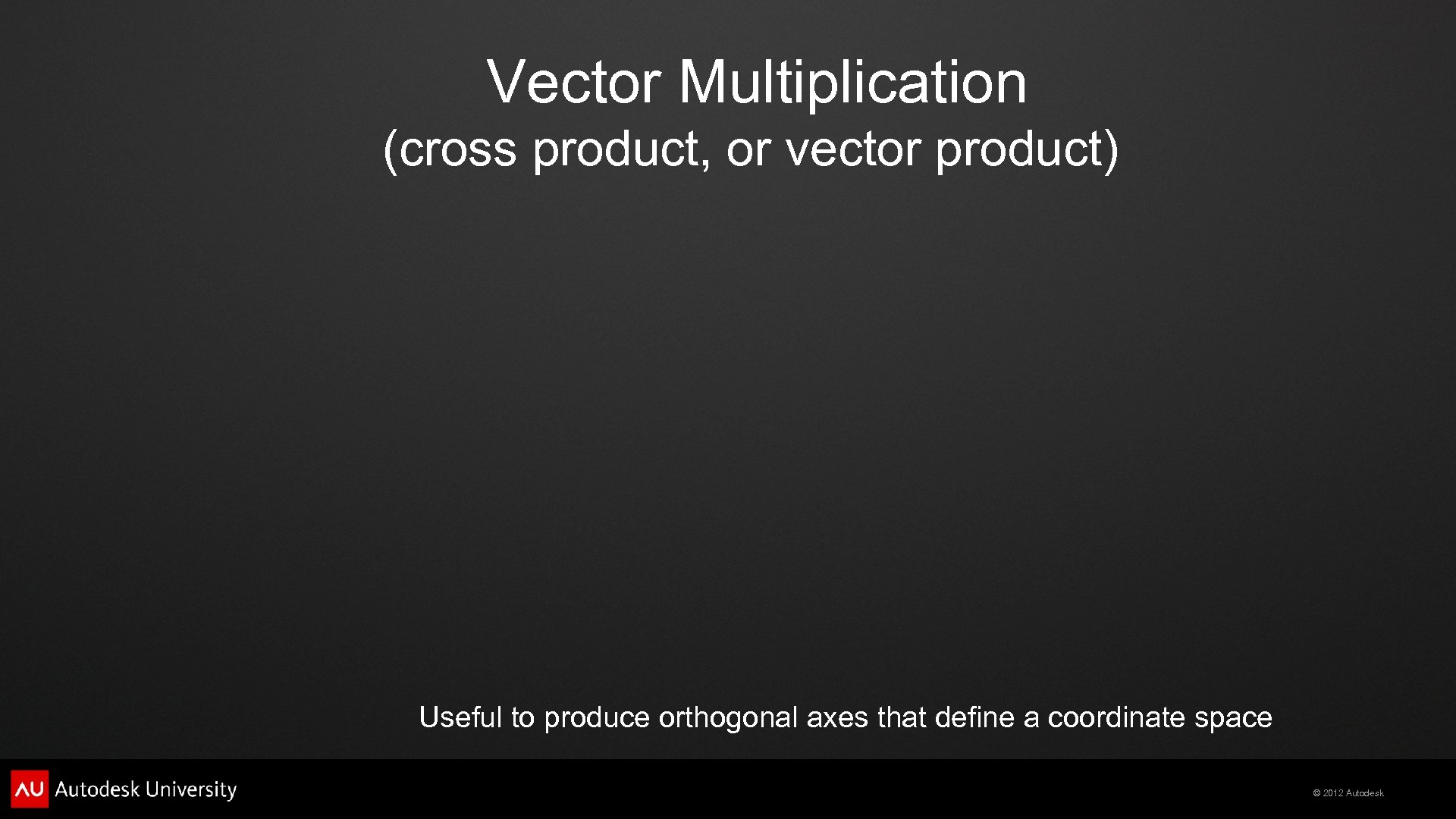 Vector Multiplication
(cross product, or vector product)

Useful to produce orthogonal axes that define a coordinate space

AU Autodesk University

© 2012 Autodesk